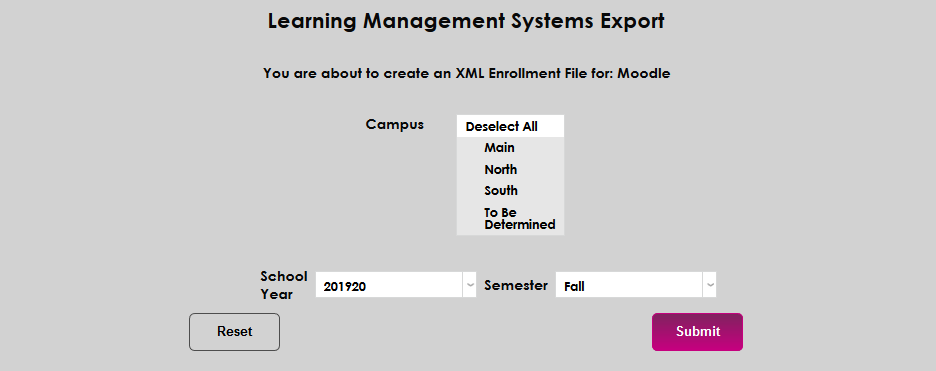 Learning Management Systems Export

You are about to create an XML Enrollment File for: Moodle

Campus

Deselect All
Main
North
South
To Be Determined

School Year
201920
Semester
Fall

Reset
Submit